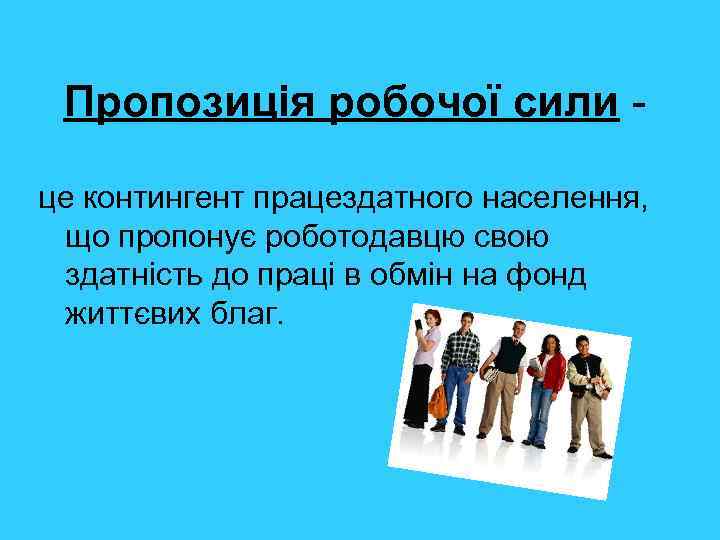 Пропозиція робочої сили -

це контингент працездатного населення, що пропонує роботодавцю свою здатність до праці в обмін на фонд життєвих благ.